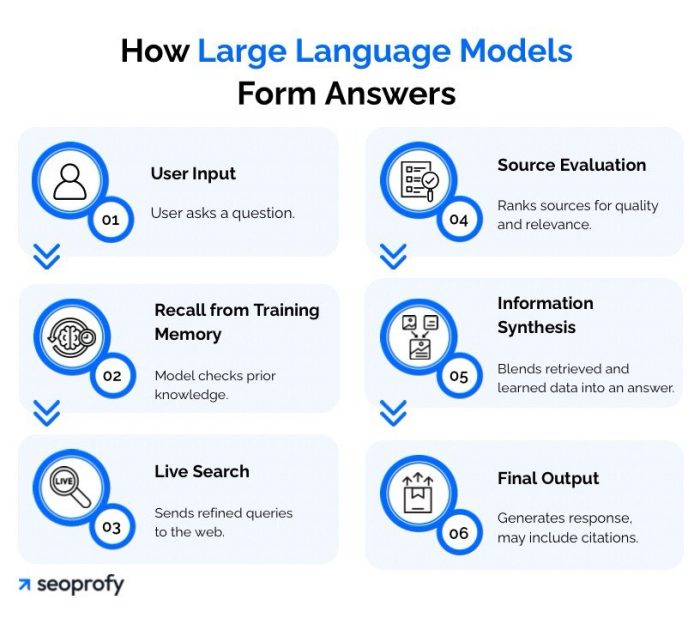 How Large Language Models Form Answers

01

User Input

User asks a question.

02

Recall from Training Memory

Model checks prior knowledge.

LIVE

03

Live Search

Sends refined queries to the web.

04

Source Evaluation

Ranks sources for quality and relevance.

05

Information Synthesis

Blends retrieved and learned data into an answer.

06

Final Output

Generates response, may include citations.

seoprofy